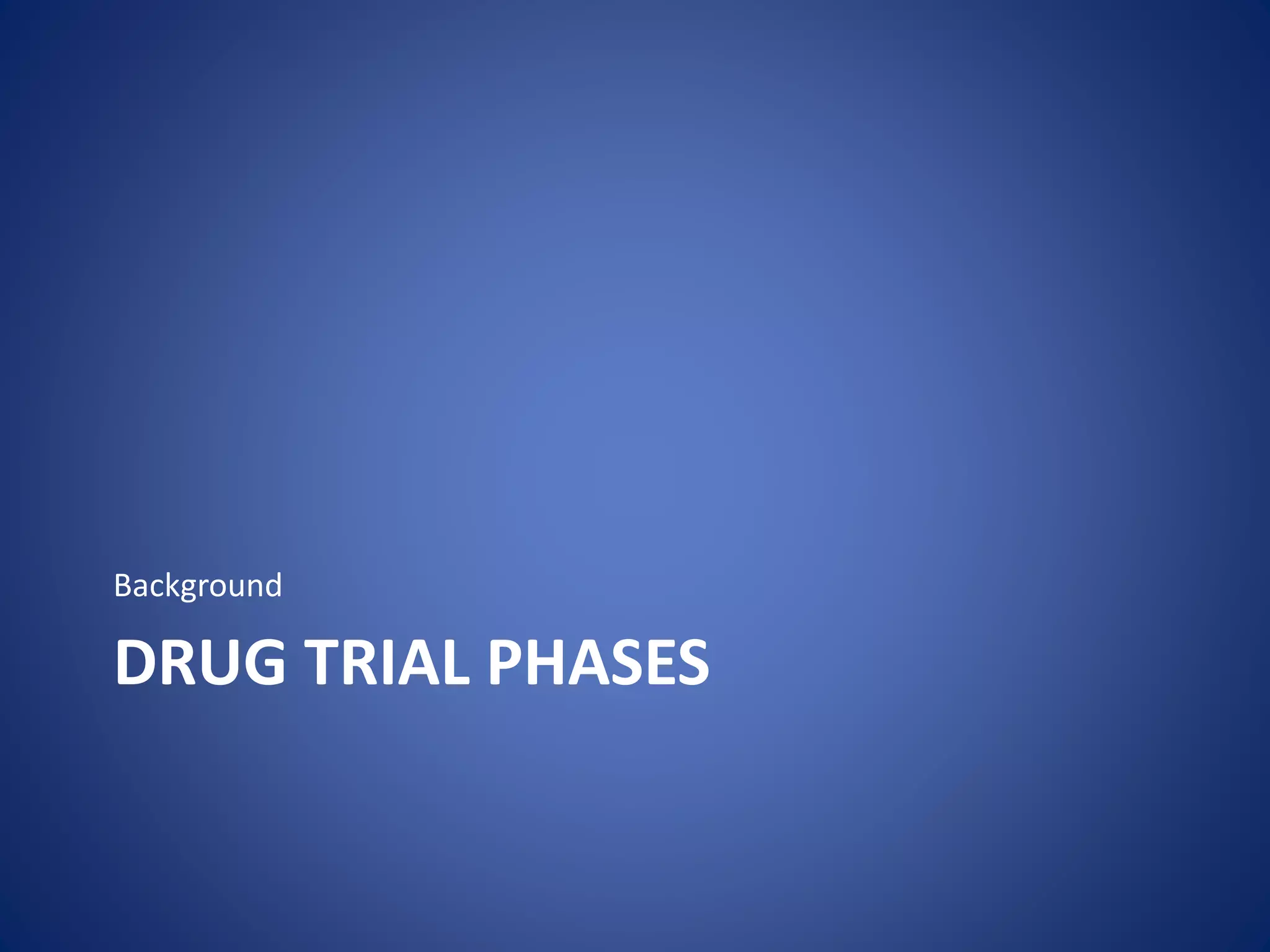 Background

DRUG TRIAL PHASES